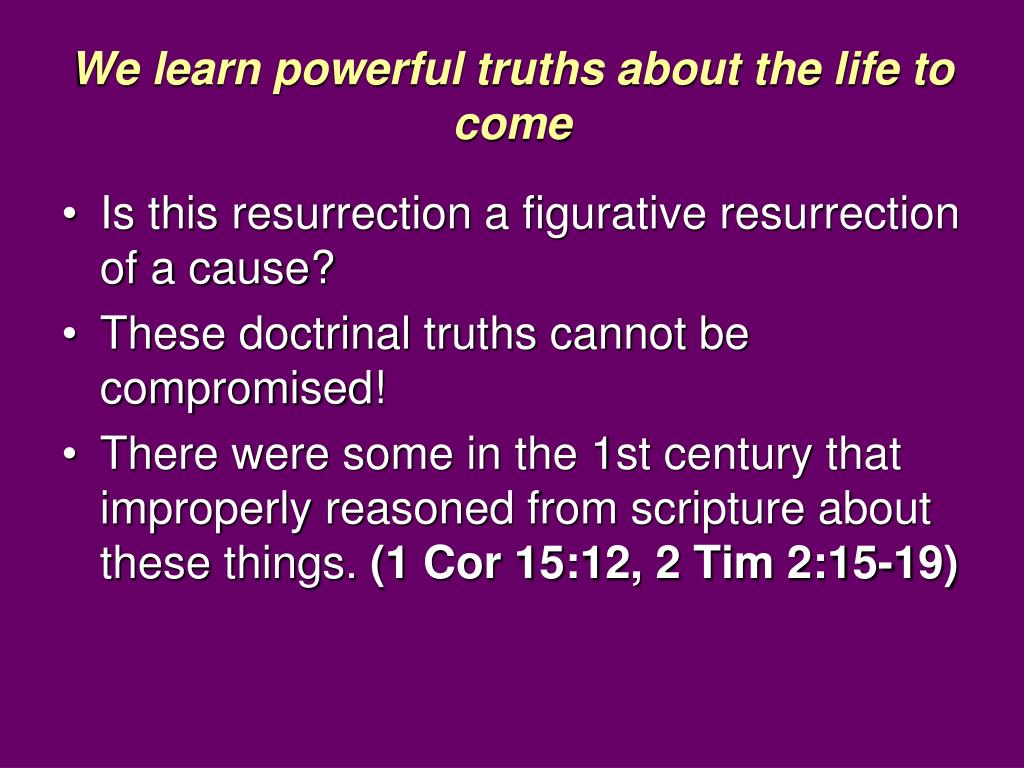 We learn powerful truths about the life to come

• Is this resurrection a figurative resurrection of a cause?
• These doctrinal truths cannot be compromised!
• There were some in the 1st century that improperly reasoned from scripture about these things. (1 Cor 15:12, 2 Tim 2:15-19)